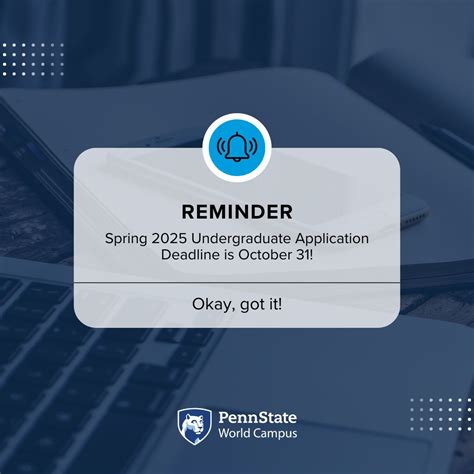 REMINDER

Spring 2025 Undergraduate Application Deadline is October 31!

Okay, got it!

PennState
World Campus